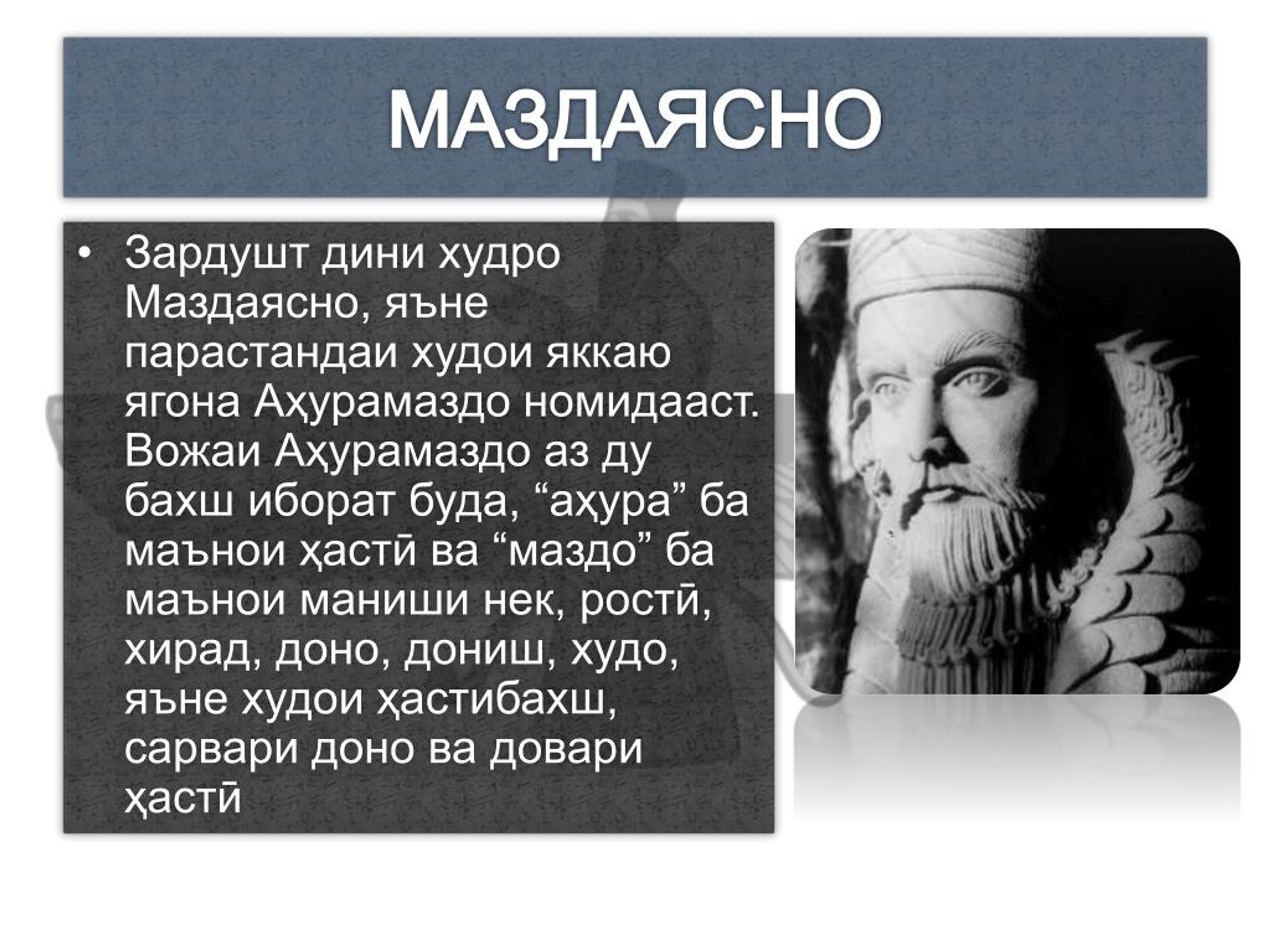 МАЗДАЯСНО

• Зардушт дини худро Маздаясно, яъне парастандаи худои яккаю ягона Аҳурамаздо номидааст. Вожаи Аҳурамаздо аз ду бахш иборат буда, “аҳура” ба маънои ҳастӣ ва “маздо” ба маънои маниши нек, ростӣ, хирад, доно, дониш, худо, яъне худои ҳастибахш, сарвари доно ва довари ҳастӣ